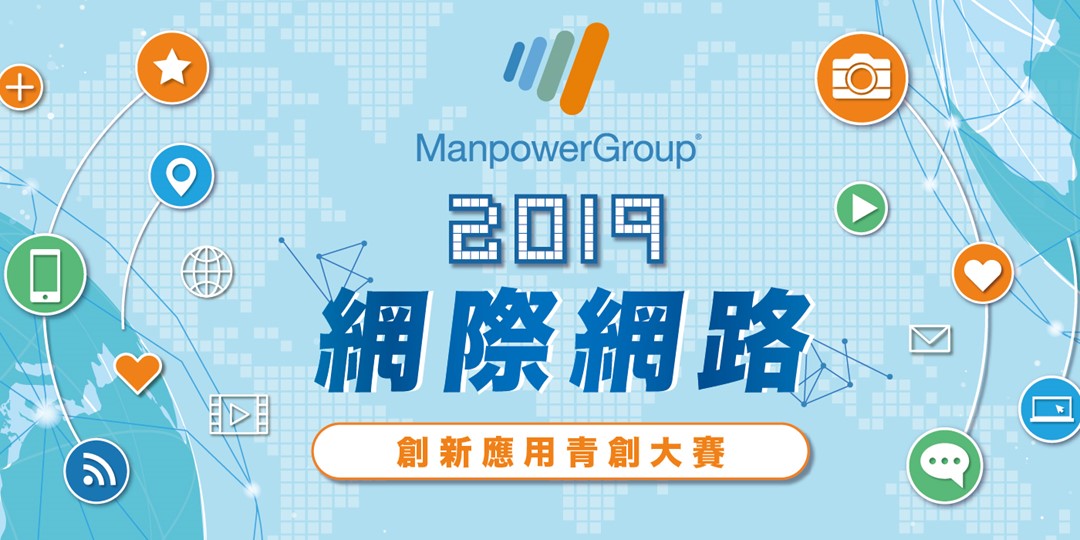 ManpowerGroup®

2019

網際網路

創新應用青創大賽